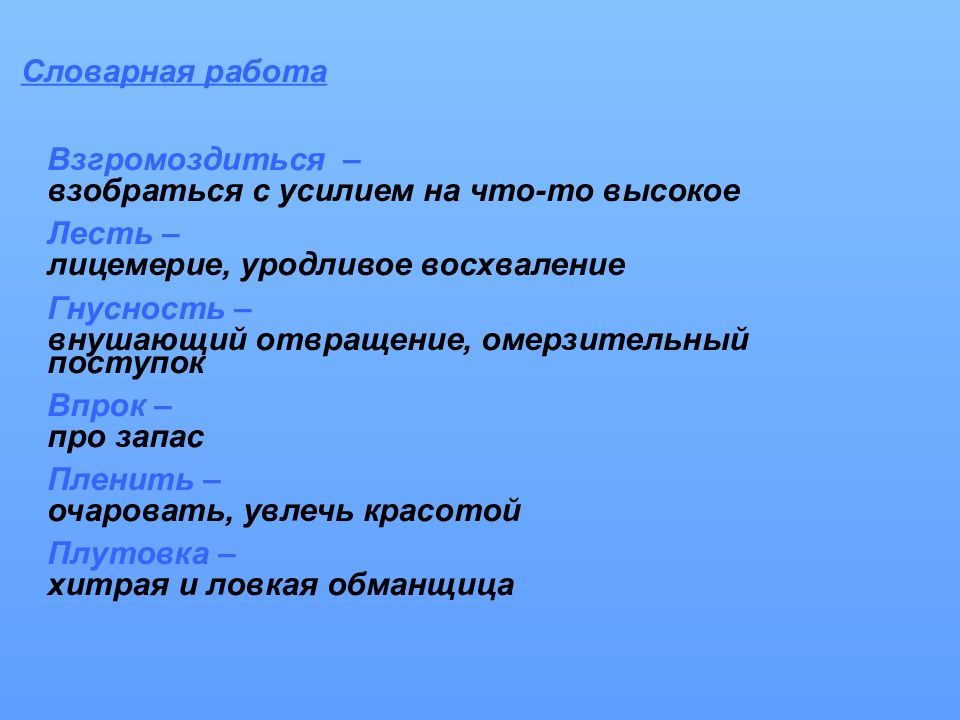 Словарная работа

Взгромоздиться –
взобраться с усилием на что-то высокое

Лесть –
лицемерие, уродливое восхваление

Гнусность –
внушающий отвращение, омерзительный поступок

Впрок –
про запас

Пленить –
очаровать, увлечь красотой

Плутовка –
хитрая и ловкая обманщица